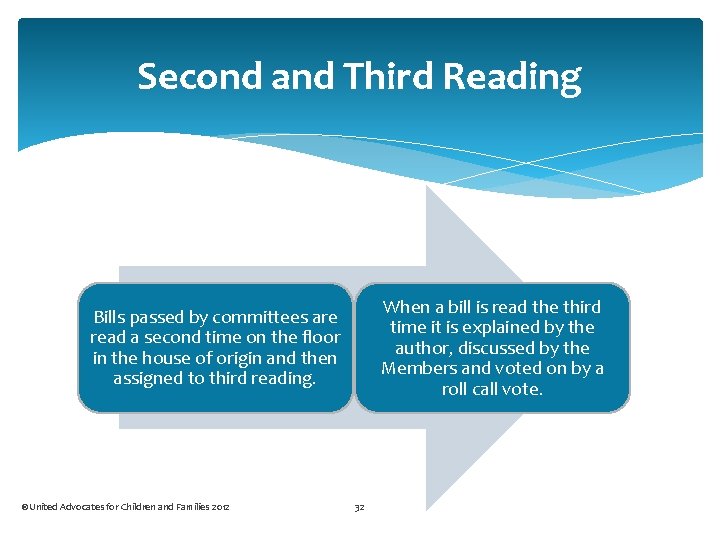 Second and Third Reading

Bills passed by committees are read a second time on the floor in the house of origin and then assigned to third reading.

When a bill is read the third time it is explained by the author, discussed by the Members and voted on by a roll call vote.

©United Advocates for Children and Families 2012

32